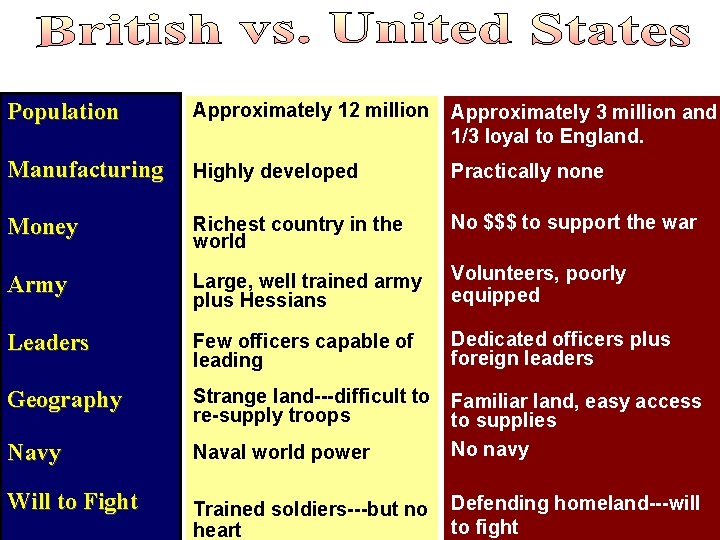 British vs. United States

| | | |
|---|---|---|
| Population | Approximately 12 million | Approximately 3 million and 1/3 loyal to England. |
| Manufacturing | Highly developed | Practically none |
| Money | Richest country in the world | No $$$ to support the war |
| Army | Large, well trained army plus Hessians | Volunteers, poorly equipped |
| Leaders | Few officers capable of leading | Dedicated officers plus foreign leaders |
| Geography | Strange land---difficult to re-supply troops | Familiar land, easy access to supplies |
| Navy | Naval world power | No navy |
| Will to Fight | Trained soldiers---but no heart | Defending homeland---will to fight |